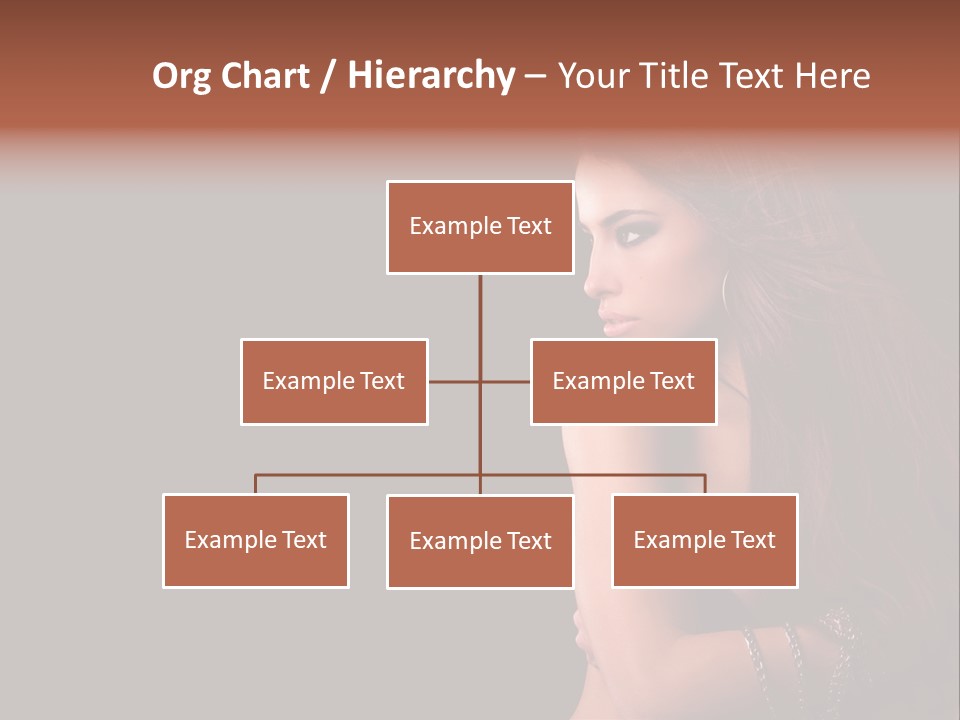 Org Chart / Hierarchy – Your Title Text Here

Example Text

Example Text

Example Text

Example Text

Example Text

Example Text